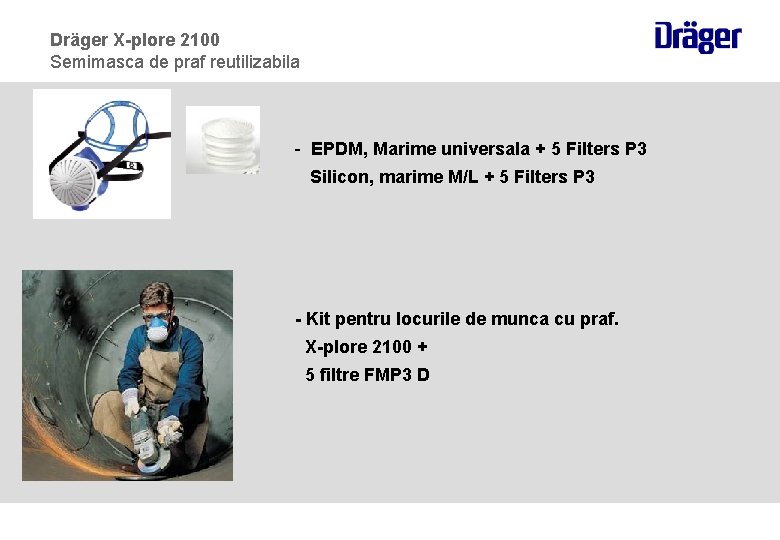 Dräger X-plore 2100
Semimasca de praf reutilizabila

Dräger

- EPDM, Marime universala + 5 Filters P3
Silicon, marime M/L + 5 Filters P3

- Kit pentru locurile de munca cu praf.
X-plore 2100 +
5 filtre FMP3 D